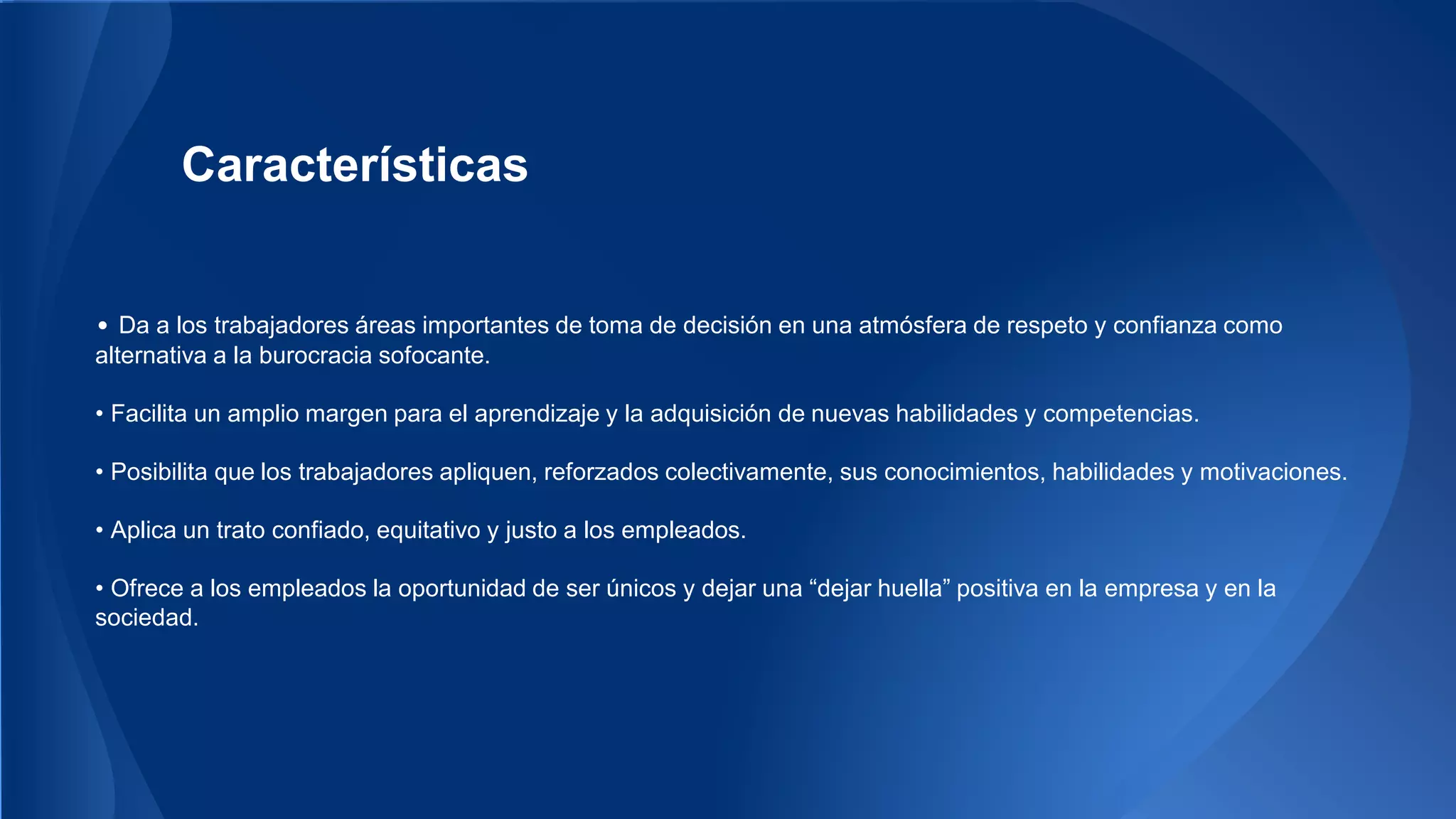 Características

• Da a los trabajadores áreas importantes de toma de decisión en una atmósfera de respeto y confianza como alternativa a la burocracia sofocante.

• Facilita un amplio margen para el aprendizaje y la adquisición de nuevas habilidades y competencias.

• Posibilita que los trabajadores apliquen, reforzados colectivamente, sus conocimientos, habilidades y motivaciones.

• Aplica un trato confiado, equitativo y justo a los empleados.

• Ofrece a los empleados la oportunidad de ser únicos y dejar una “dejar huella” positiva en la empresa y en la sociedad.